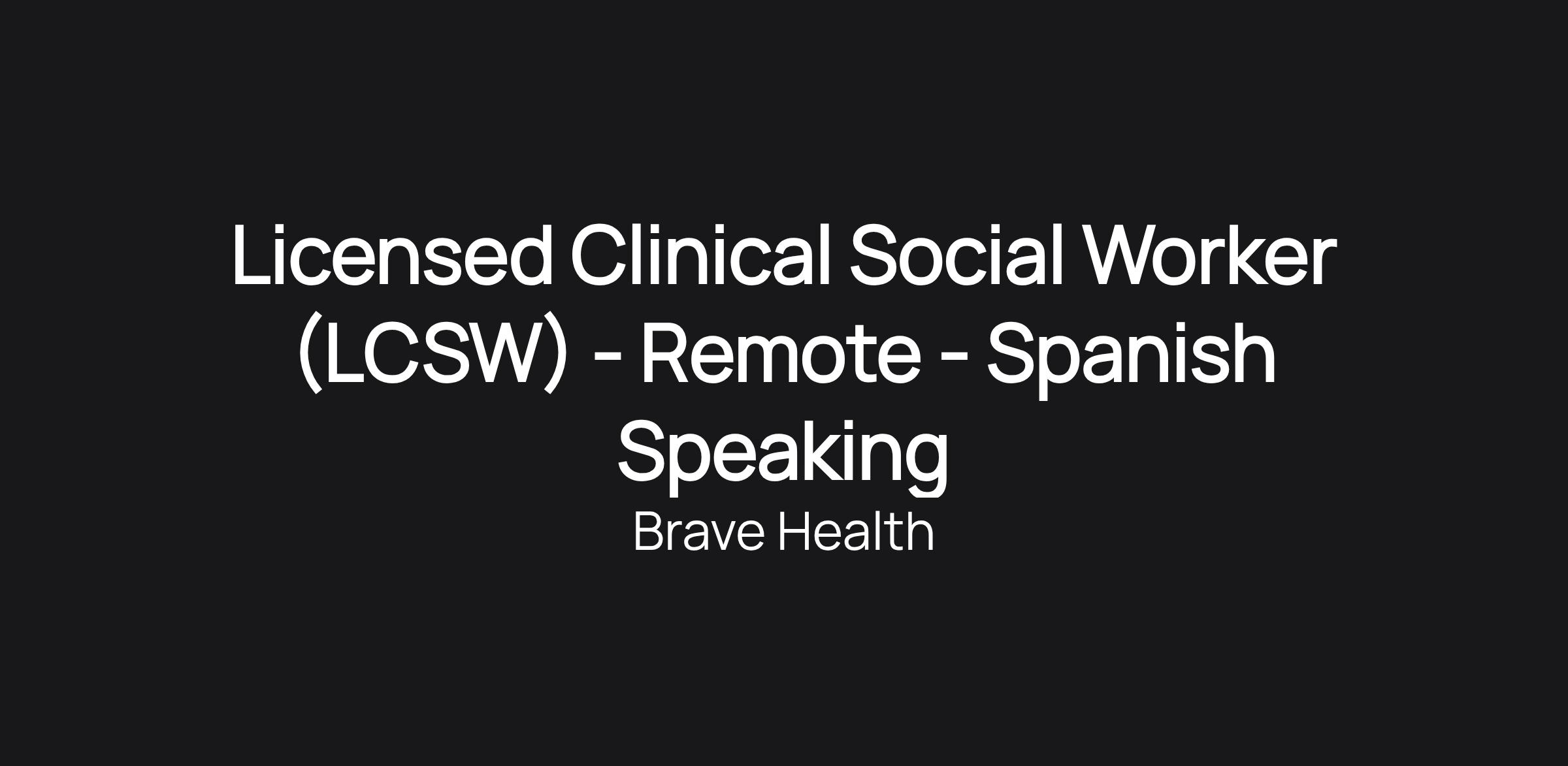 Licensed Clinical Social Worker (LCSW) - Remote - Spanish Speaking

Brave Health